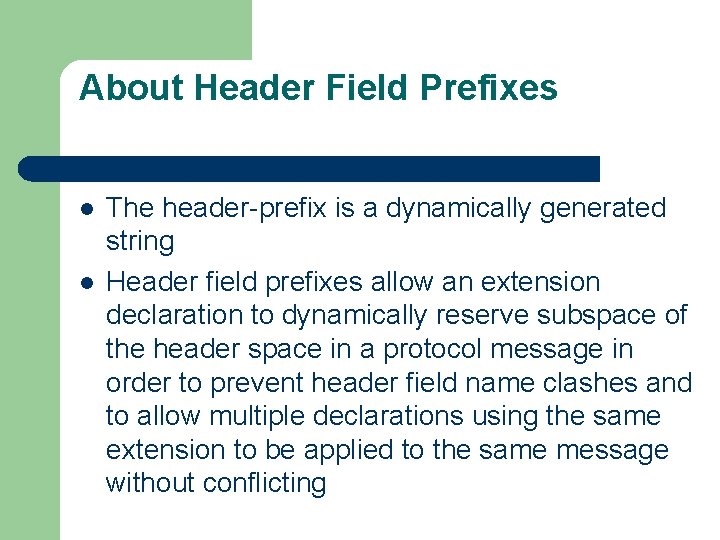 About Header Field Prefixes

- The header-prefix is a dynamically generated string
- Header field prefixes allow an extension declaration to dynamically reserve subspace of the header space in a protocol message in order to prevent header field name clashes and to allow multiple declarations using the same extension to be applied to the same message without conflicting